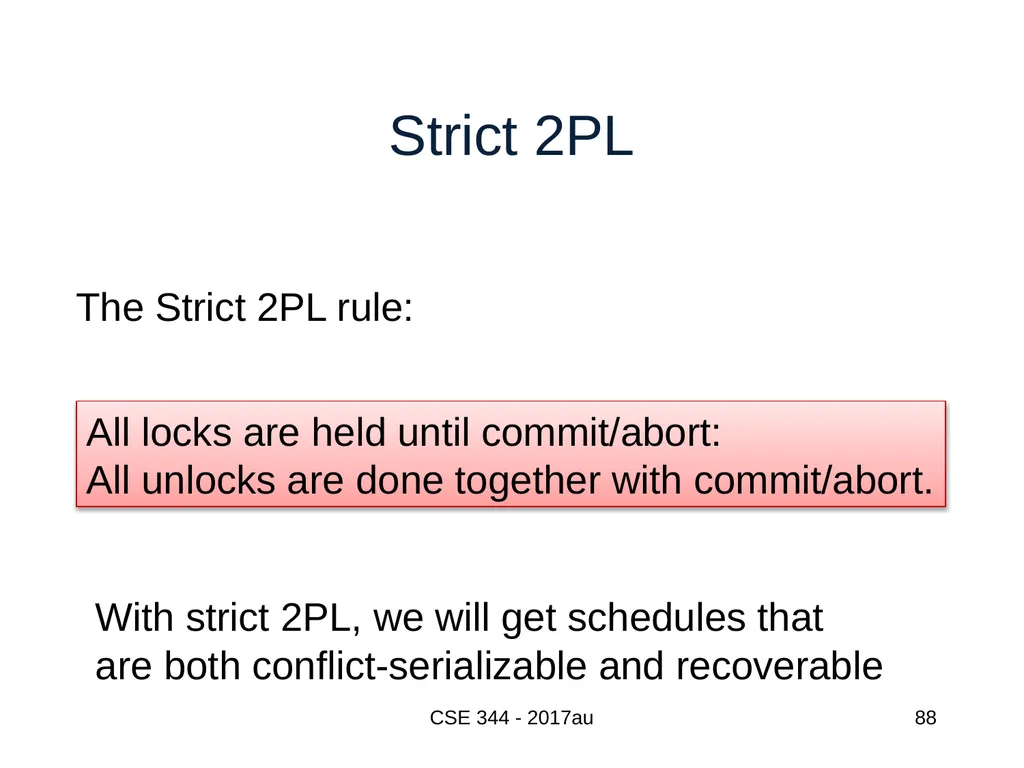 Strict 2PL

The Strict 2PL rule:

All locks are held until commit/abort:
All unlocks are done together with commit/abort.

With strict 2PL, we will get schedules that are both conflict-serializable and recoverable

CSE 344 - 2017au

88